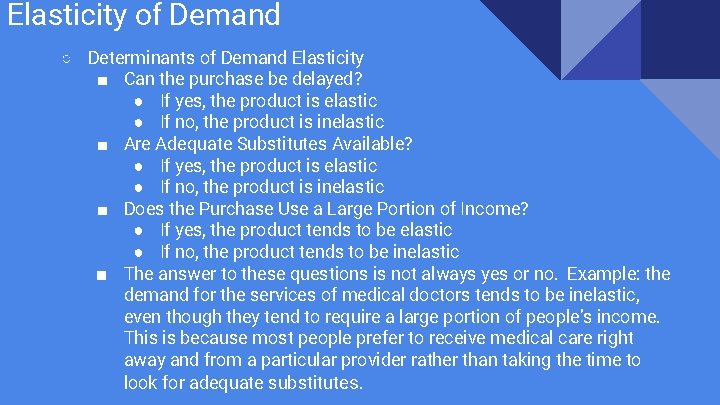 Elasticity of Demand

○ Determinants of Demand Elasticity
■ Can the purchase be delayed?
● If yes, the product is elastic
● If no, the product is inelastic
■ Are Adequate Substitutes Available?
● If yes, the product is elastic
● If no, the product is inelastic
■ Does the Purchase Use a Large Portion of Income?
● If yes, the product tends to be elastic
● If no, the product tends to be inelastic
■ The answer to these questions is not always yes or no. Example: the demand for the services of medical doctors tends to be inelastic, even though they tend to require a large portion of people's income. This is because most people prefer to receive medical care right away and from a particular provider rather than taking the time to look for adequate substitutes.